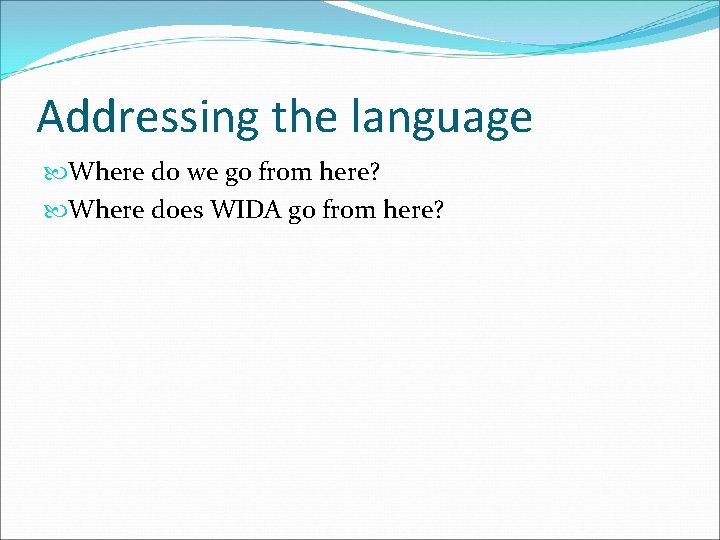 Addressing the language

Where do we go from here?

Where does WIDA go from here?